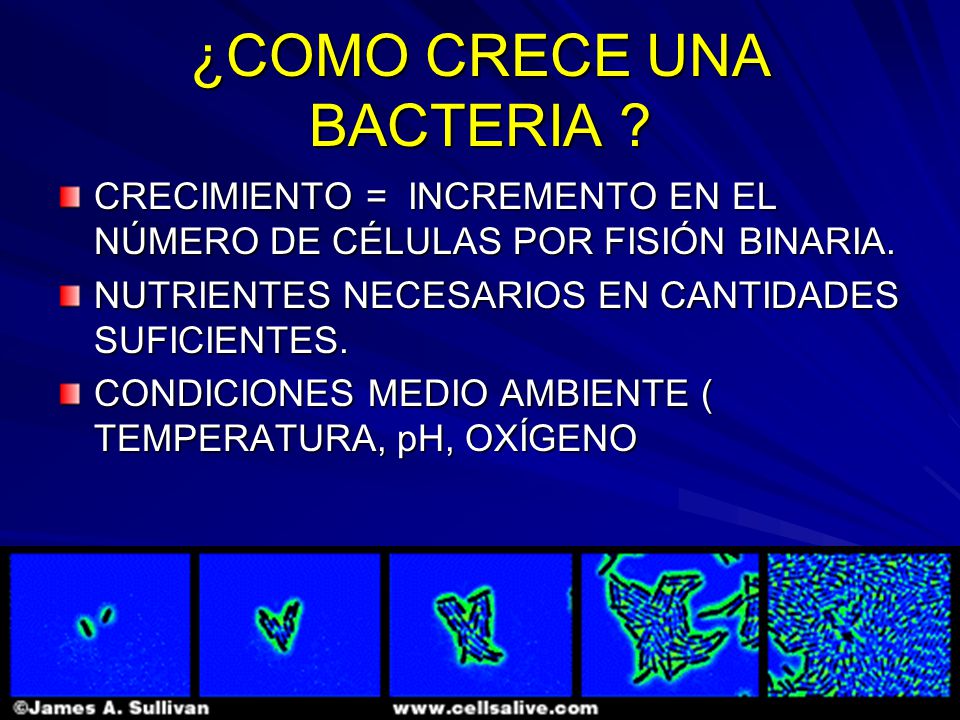 ¿COMO CRECE UNA BACTERIA ?

CRECIMIENTO = INCREMENTO EN EL NÚMERO DE CÉLULAS POR FISIÓN BINARIA.

NUTRIENTES NECESARIOS EN CANTIDADES SUFICIENTES.

CONDICIONES MEDIO AMBIENTE ( TEMPERATURA, pH, OXÍGENO

©James A. Sullivan www.cellsalive.com